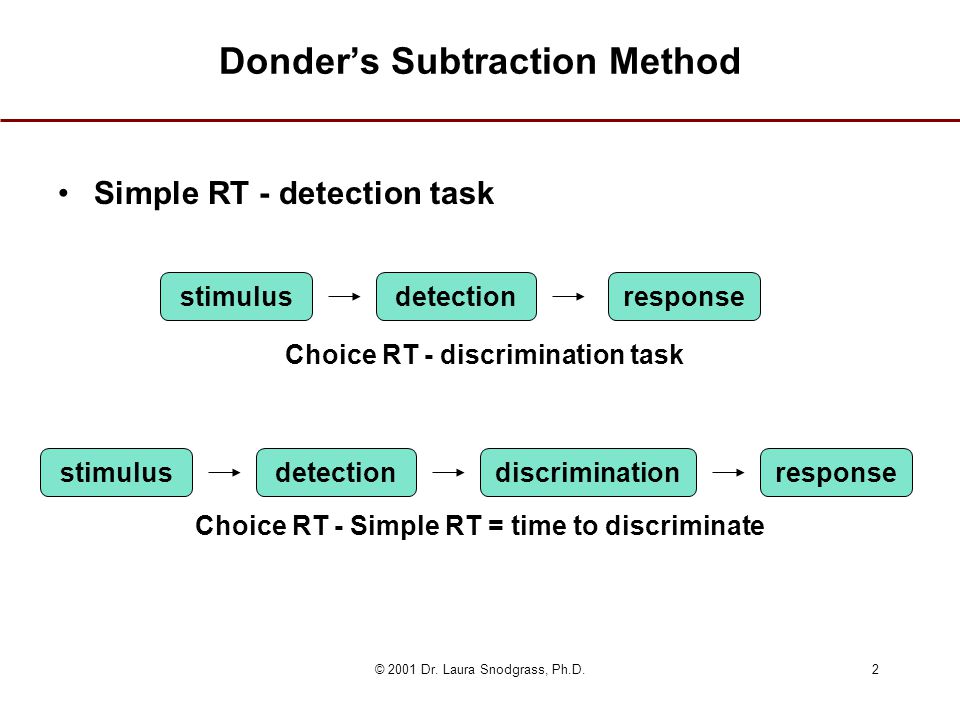 Donder’s Subtraction Method

• Simple RT - detection task

stimulus → detection → response

Choice RT - discrimination task

stimulus → detection → discrimination → response

Choice RT - Simple RT = time to discriminate

© 2001 Dr. Laura Snodgrass, Ph.D.

2